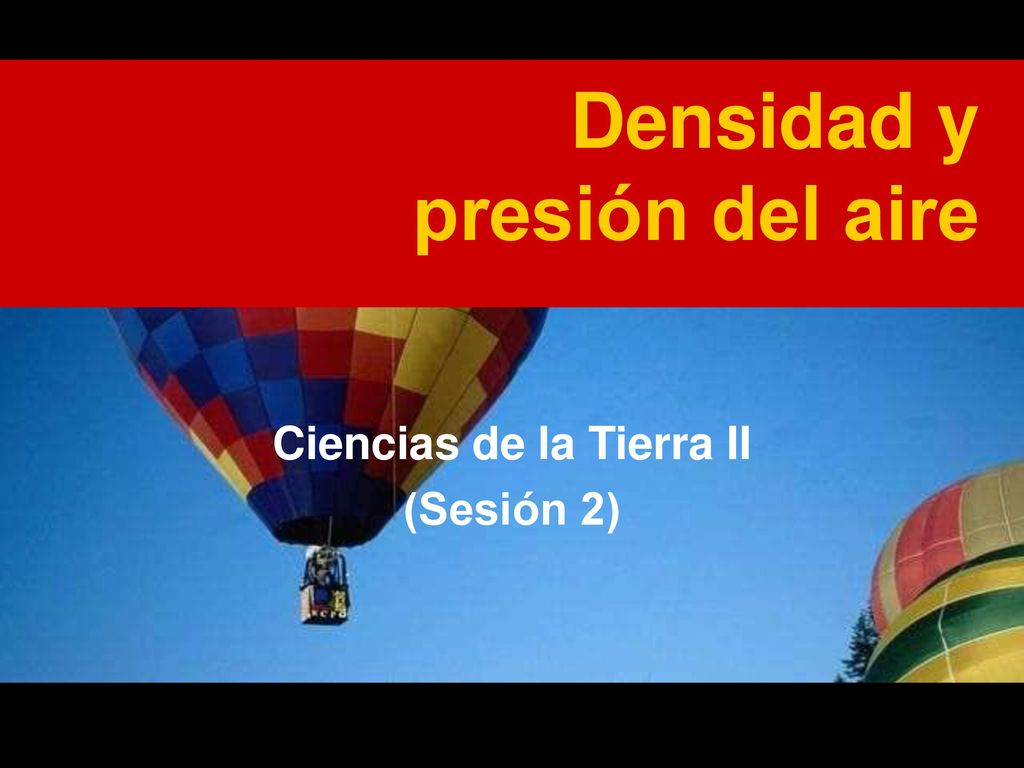 Densidad y presión del aire

Ciencias de la Tierra II
(Sesión 2)